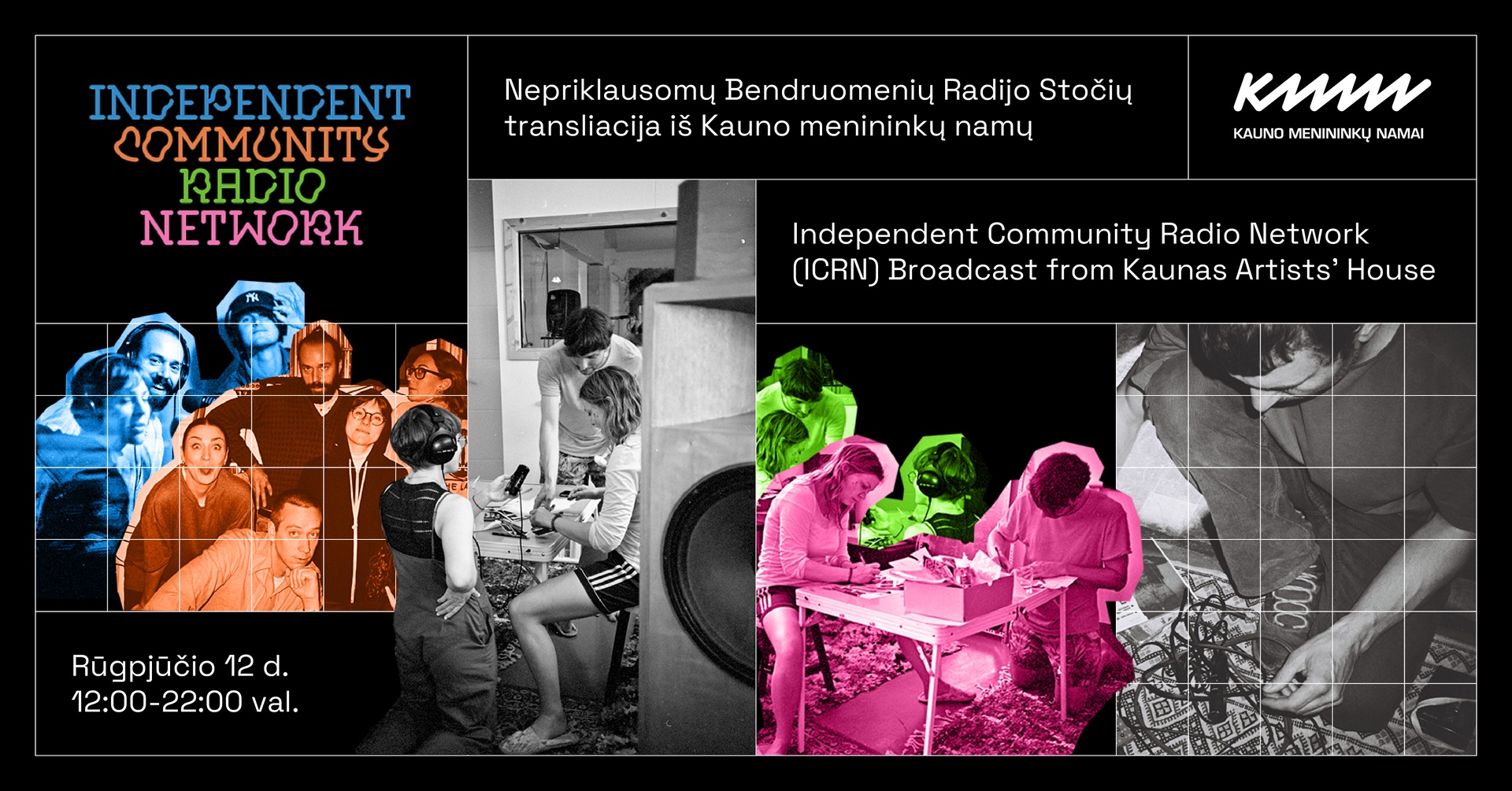 INDEPENDENT COMMUNITY RADIO NETWORK

Nepriklausomų Bendruomenių Radijo Stočių transliacija iš Kauno menininkų namų

KMN
KAUNO MENININKŲ NAMAI

Independent Community Radio Network (ICRN) Broadcast from Kaunas Artists' House

Rūgpjūčio 12 d.
12:00-22:00 val.